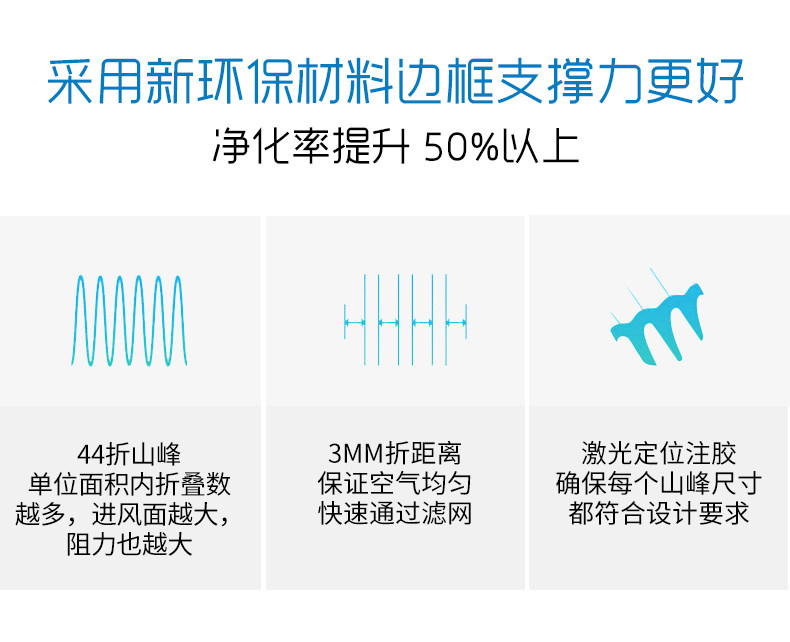 采用新环保材料边框支撑力更好

净化率提升 50%以上

44折山峰
单位面积内折叠数越多，进风面越大，阻力也越大

3MM折距离
保证空气均匀快速通过滤网

激光定位注胶
确保每个山峰尺寸都符合设计要求